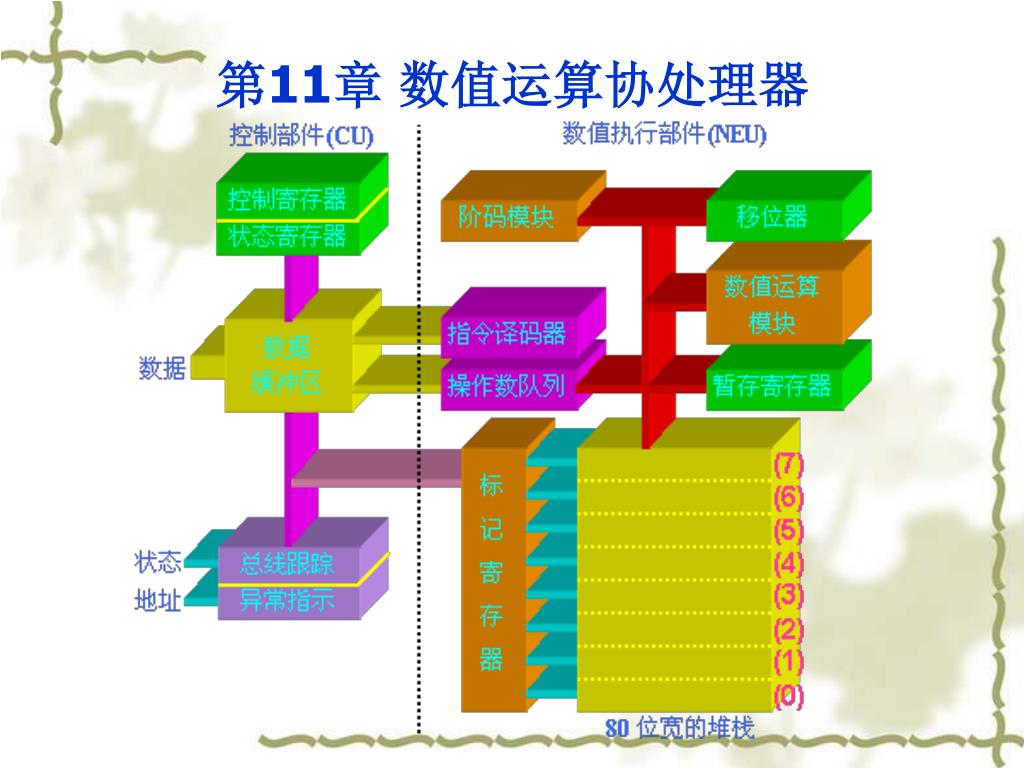 第11章 数值运算协处理器

控制部件(CU)

数值执行部件(NEU)

控制寄存器
状态寄存器

阶码模块

移位器

数值运算模块

数据

数据缓冲区

指令译码器

操作数队列

暂存寄存器

标记寄存器

(7)
(6)
(5)
(4)
(3)
(2)
(1)
(0)

状态

地址

总线跟踪

异常指示

80 位宽的堆栈